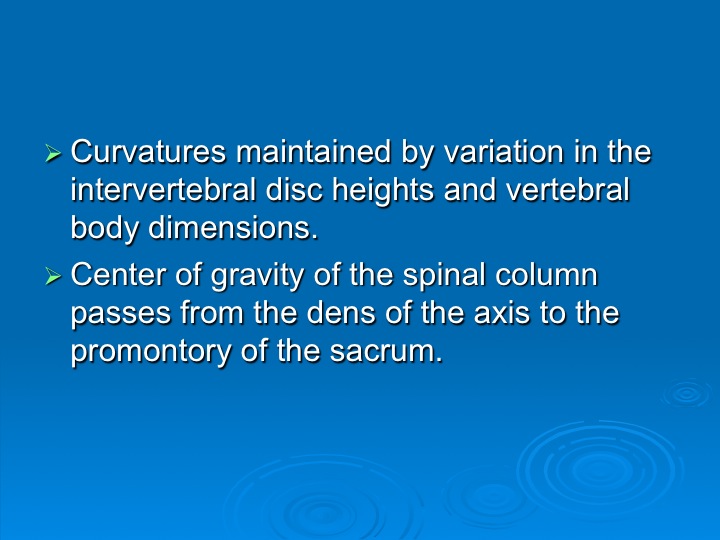 ➢ Curvatures maintained by variation in the intervertebral disc heights and vertebral body dimensions.

➢ Center of gravity of the spinal column passes from the dens of the axis to the promontory of the sacrum.